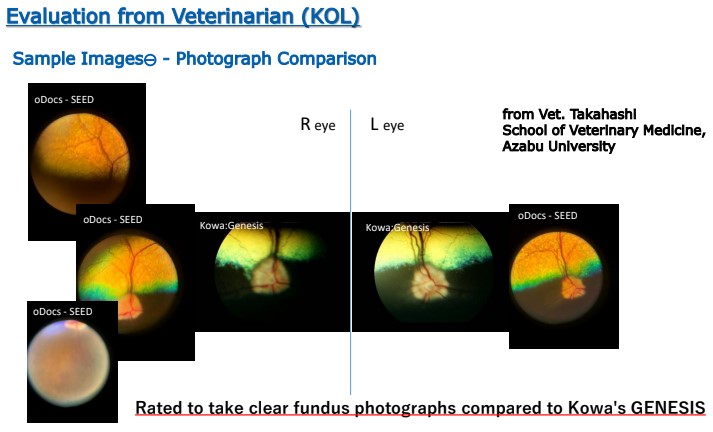 Evaluation from Veterinarian (KOL)

Sample Images⊖ - Photograph Comparison

oDocs - SEED

R eye

L eye

from Vet. Takahashi
School of Veterinary Medicine,
Azabu University

oDocs - SEED

Kowa:Genesis

Kowa:Genesis

oDocs - SEED

oDocs - SEED

Rated to take clear fundus photographs compared to Kowa's GENESIS